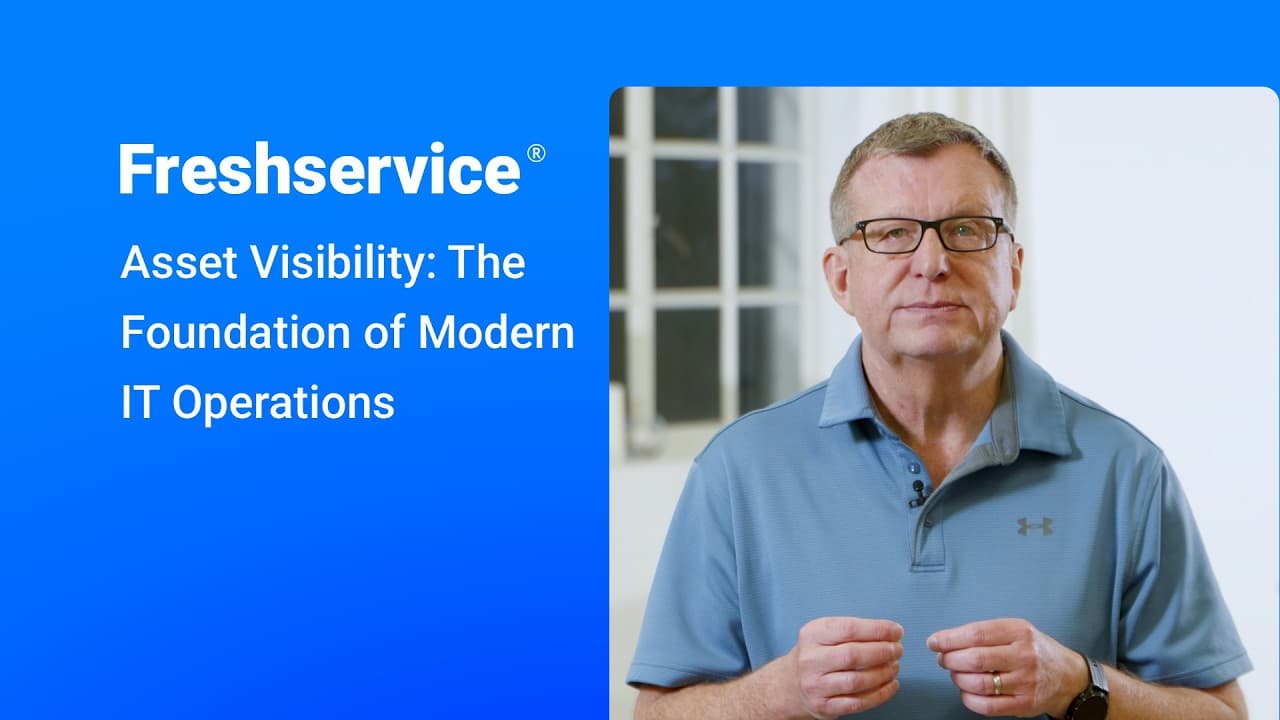 Freshservice®

Asset Visibility: The Foundation of Modern IT Operations